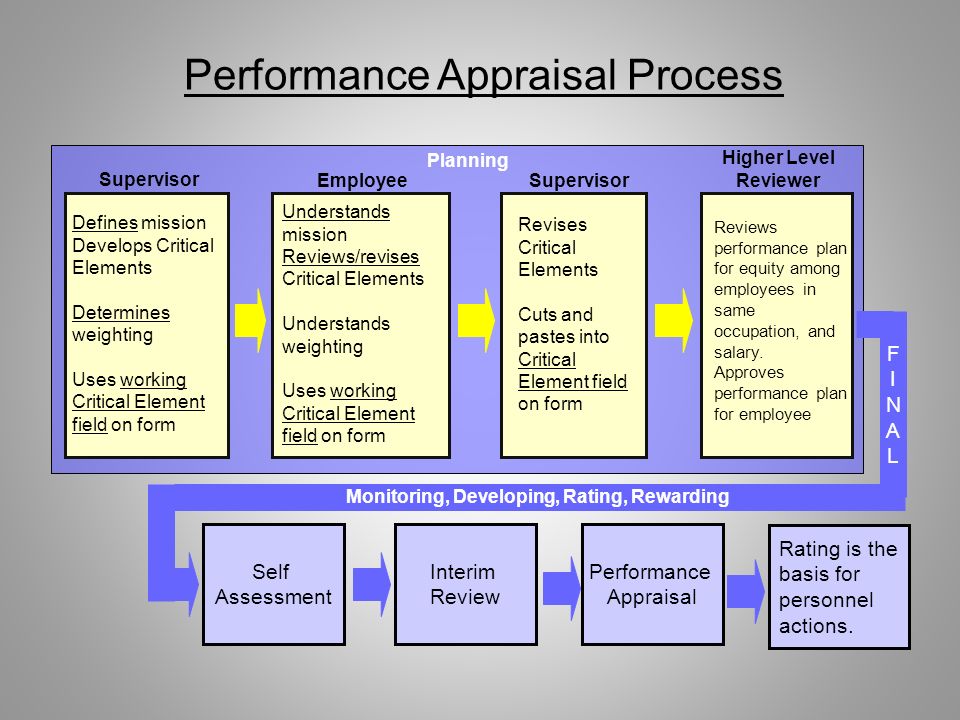 Performance Appraisal Process

Planning

Supervisor

Defines mission
Develops Critical Elements

Determines weighting

Uses working Critical Element field on form

Employee

Understands mission
Reviews/revises Critical Elements

Understands weighting

Uses working Critical Element field on form

Supervisor

Revises Critical Elements

Cuts and pastes into Critical Element field on form

Higher Level Reviewer

Reviews performance plan for equity among employees in same occupation, and salary.
Approves performance plan for employee

FINAL

Monitoring, Developing, Rating, Rewarding

Self Assessment

Interim Review

Performance Appraisal

Rating is the basis for personnel actions.